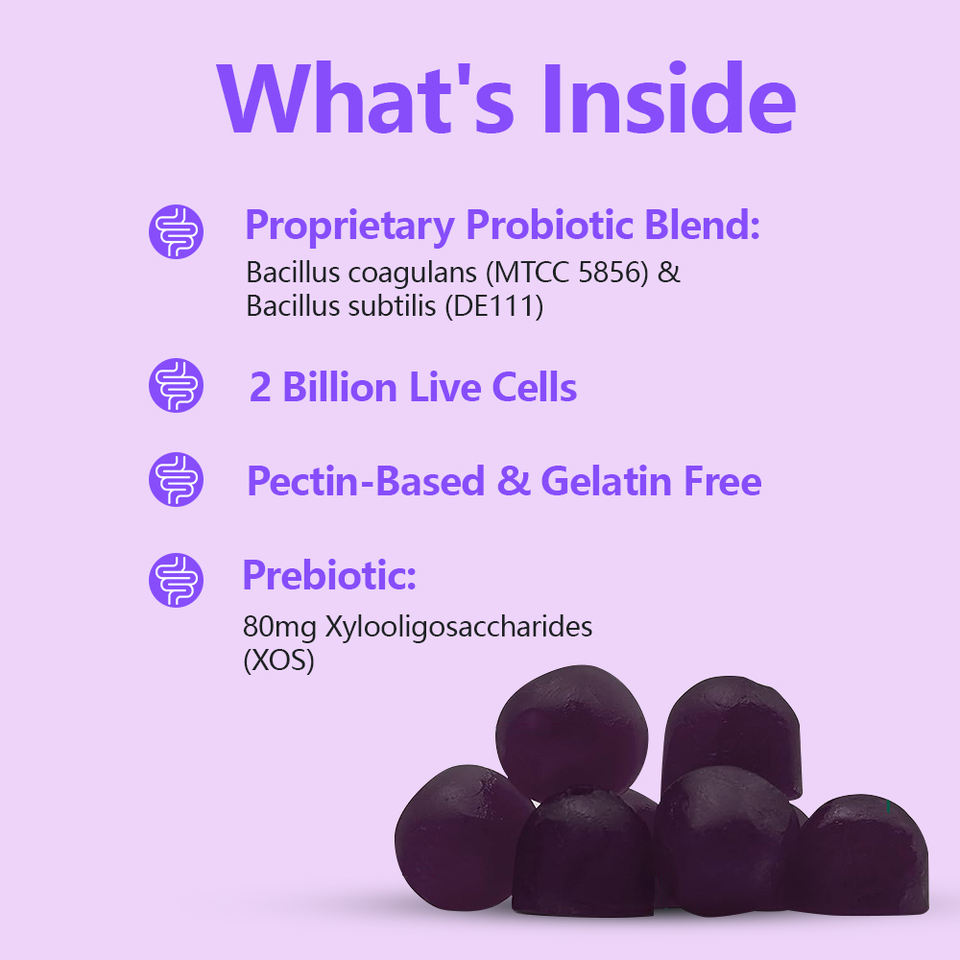 What's Inside

Proprietary Probiotic Blend:
Bacillus coagulans (MTCC 5856) & Bacillus subtilis (DE111)

2 Billion Live Cells

Pectin-Based & Gelatin Free

Prebiotic:
80mg Xylooligosaccharides (XOS)